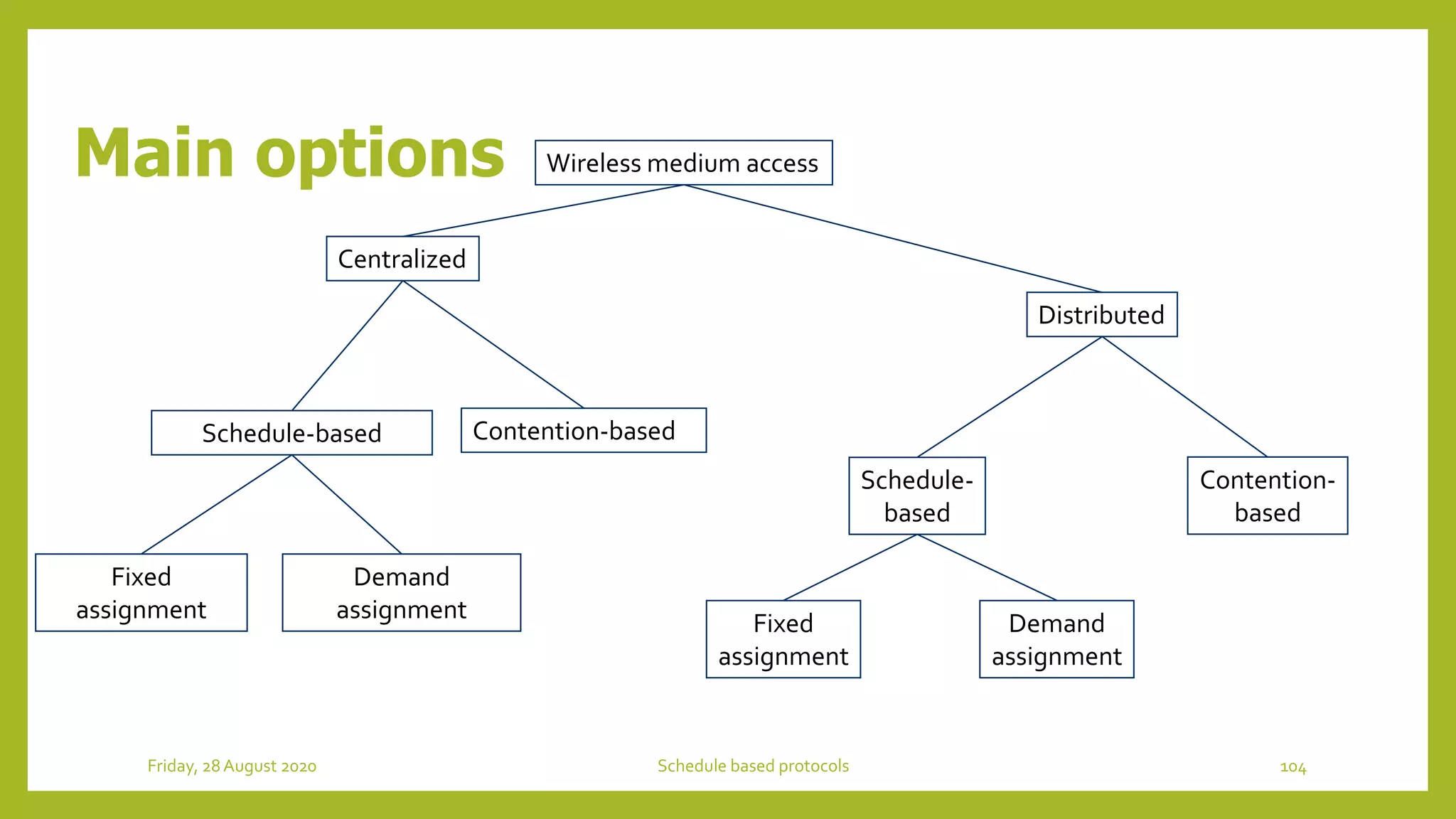 Main options

Wireless medium access

Centralized

Distributed

Schedule-based

Contention-based

Schedule-based

Contention-based

Fixed assignment

Demand assignment

Fixed assignment

Demand assignment

Friday, 28 August 2020

Schedule based protocols

104